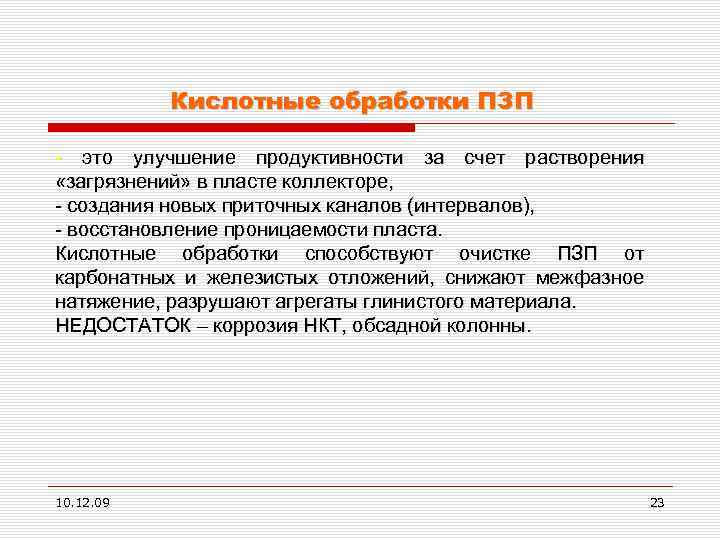 Кислотные обработки ПЗП

- это улучшение продуктивности за счет растворения «загрязнений» в пласте коллекторе,
- создания новых приточных каналов (интервалов),
- восстановление проницаемости пласта.
Кислотные обработки способствуют очистке ПЗП от карбонатных и железистых отложений, снижают межфазное натяжение, разрушают агрегаты глинистого материала.
НЕДОСТАТОК – коррозия НКТ, обсадной колонны.

10.12.09

23